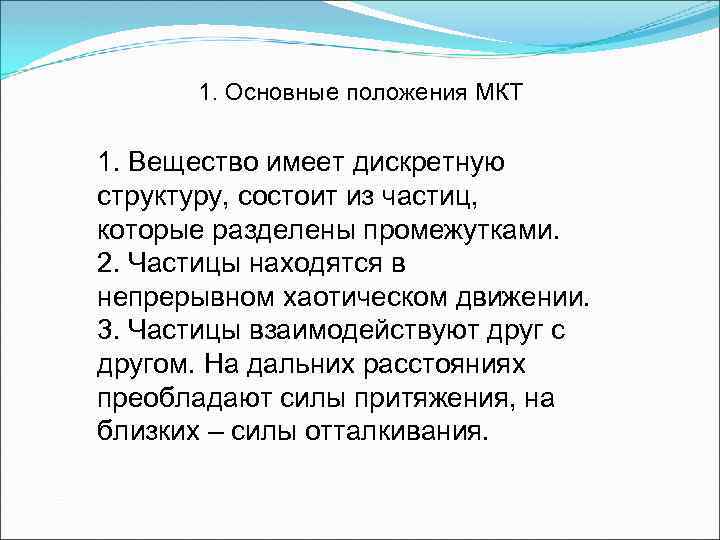 1. Основные положения МКТ

1. Вещество имеет дискретную структуру, состоит из частиц, которые разделены промежутками.
2. Частицы находятся в непрерывном хаотическом движении.
3. Частицы взаимодействуют друг с другом. На дальних расстояниях преобладают силы притяжения, на близких – силы отталкивания.